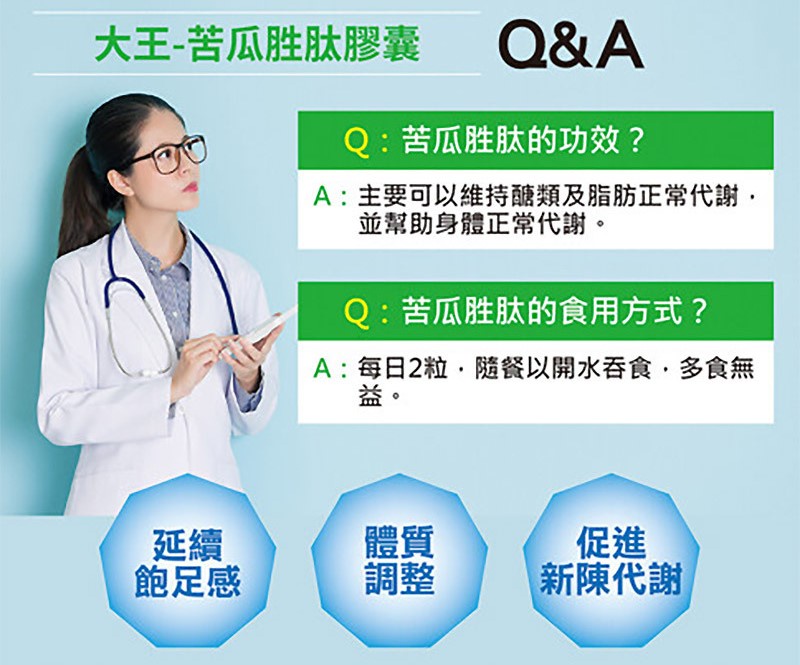 大王-苦瓜胜肽膠囊 Q&A

Q：苦瓜胜肽的功效？

A：主要可以維持醣類及脂肪正常代謝，並幫助身體正常代謝。

Q：苦瓜胜肽的食用方式？

A：每日2粒，隨餐以開水吞食，多食無益。

延續飽足感

體質調整

促進新陳代謝